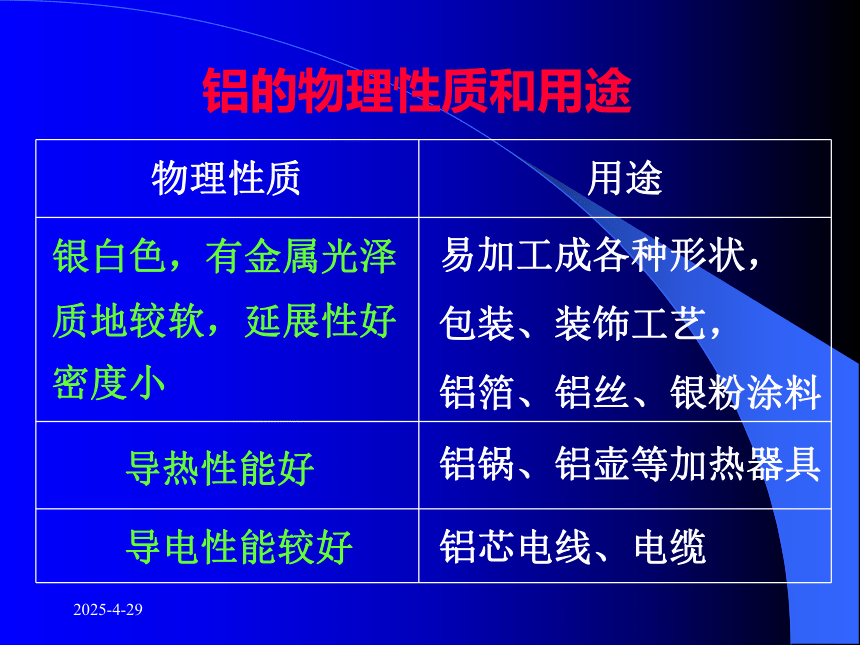 铝的物理性质和用途

| 物理性质 | 用途 |
|---|---|
| 银白色，有金属光泽 质地较软，延展性好 密度小 | 易加工成各种形状， 包装、装饰工艺， 铝箔、铝丝、银粉涂料 |
| 导热性能好 | 铝锅、铝壶等加热器具 |
| 导电性能较好 | 铝芯电线、电缆 |

2025-4-29